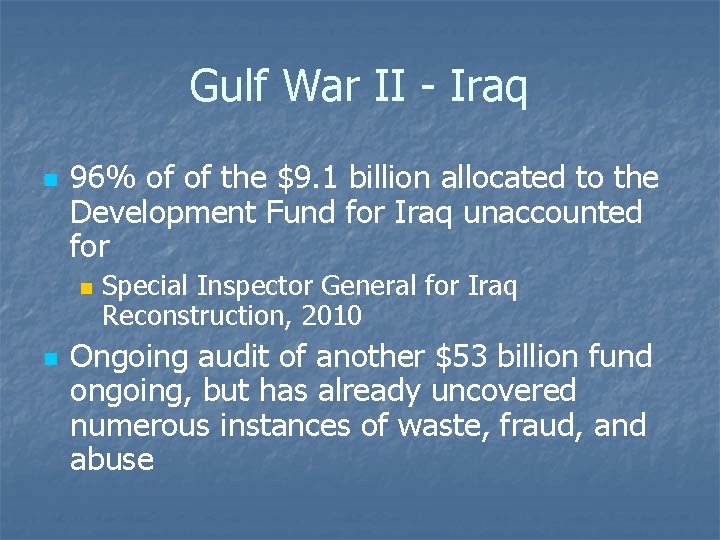 Gulf War II - Iraq

- 96% of of the \$9.1 billion allocated to the Development Fund for Iraq unaccounted for
  - Special Inspector General for Iraq Reconstruction, 2010
- Ongoing audit of another \$53 billion fund ongoing, but has already uncovered numerous instances of waste, fraud, and abuse